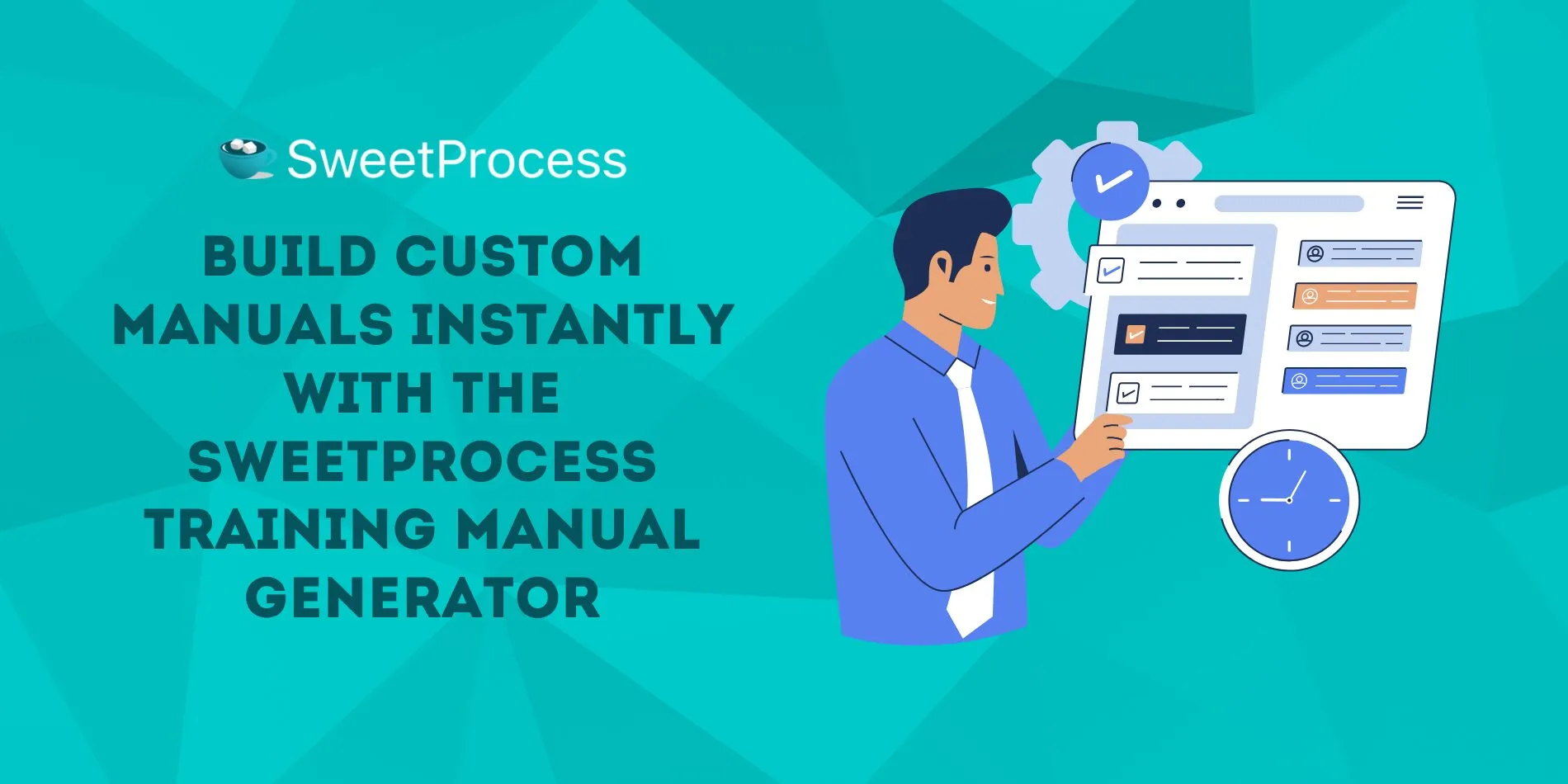 SweetProcess

BUILD CUSTOM MANUALS INSTANTLY WITH THE SWEETPROCESS TRAINING MANUAL GENERATOR